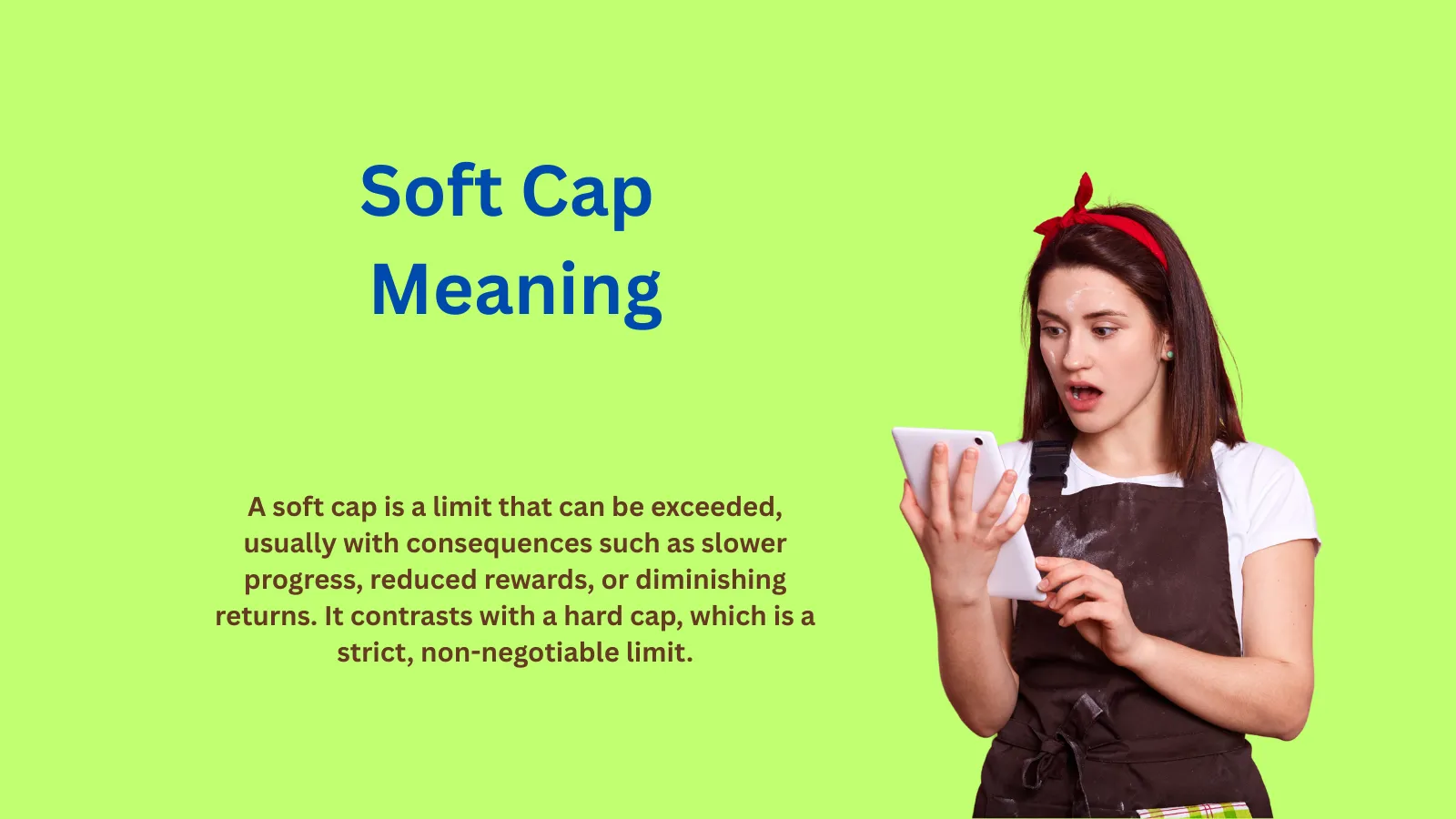 Soft Cap Meaning

A soft cap is a limit that can be exceeded, usually with consequences such as slower progress, reduced rewards, or diminishing returns. It contrasts with a hard cap, which is a strict, non-negotiable limit.